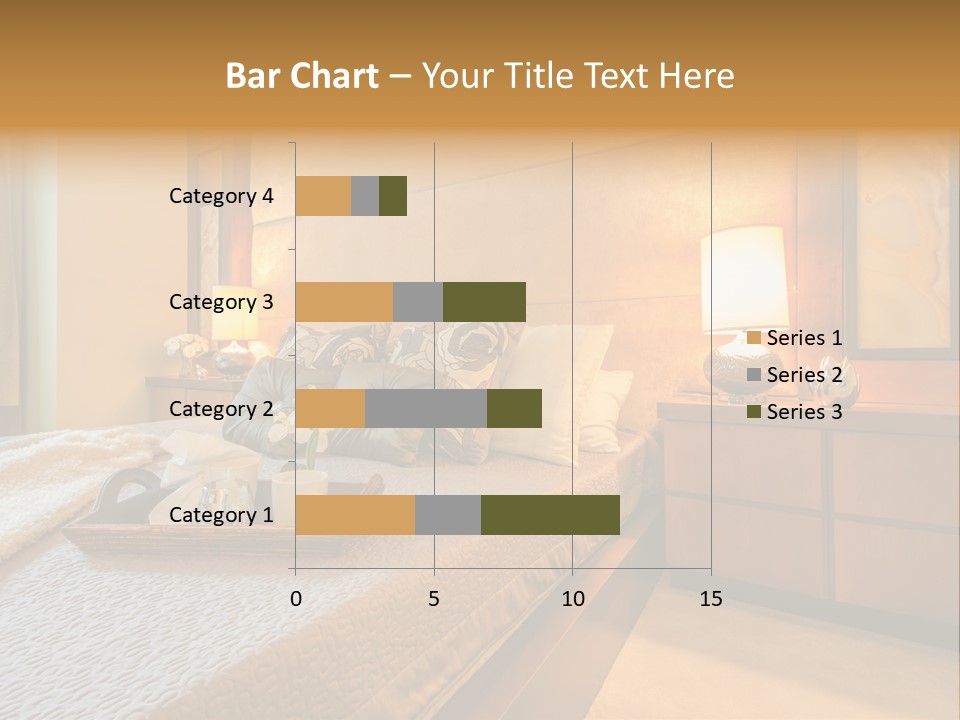 Bar Chart – Your Title Text Here

Category 4
Category 3
Category 2
Category 1

0
5
10
15

Series 1
Series 2
Series 3